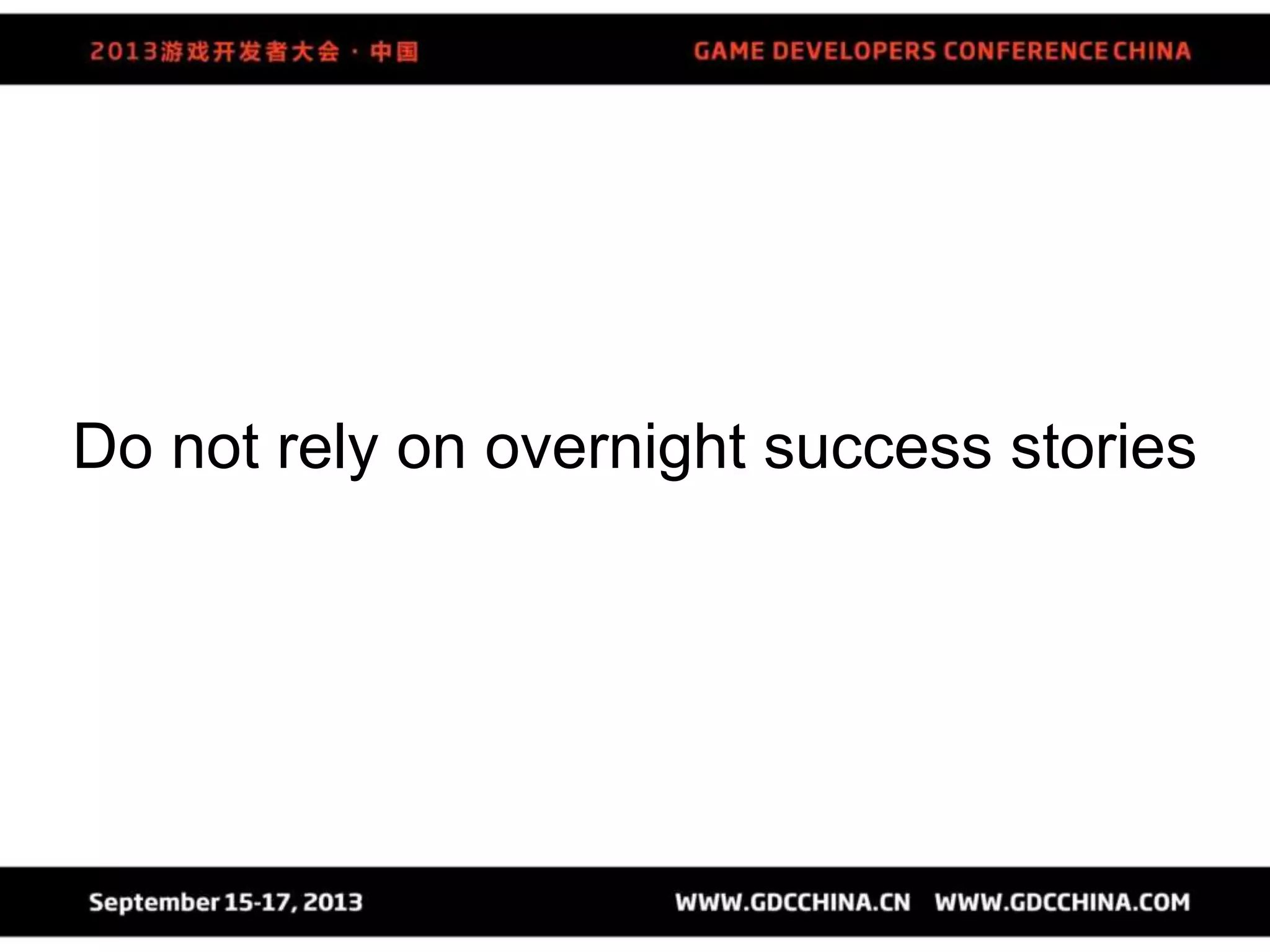 2013游戏开发者大会 · 中国

GAME DEVELOPERS CONFERENCE CHINA

Do not rely on overnight success stories

September 15-17, 2013

WWW.GDCCHINA.CN WWW.GDCCHINA.COM